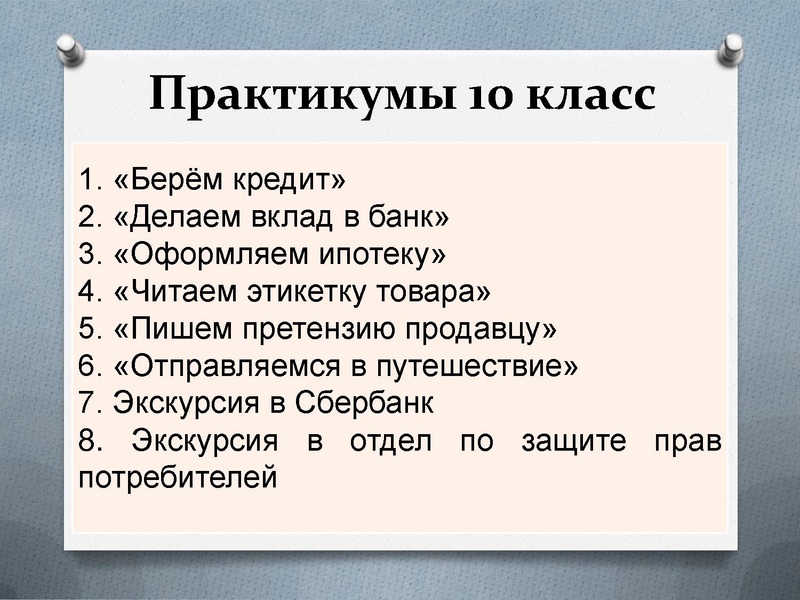 Практикумы 10 класс

1. «Берём кредит»
2. «Делаем вклад в банк»
3. «Оформляем ипотеку»
4. «Читаем этикетку товара»
5. «Пишем претензию продавцу»
6. «Отправляемся в путешествие»
7. Экскурсия в Сбербанк
8. Экскурсия в отдел по защите прав потребителей